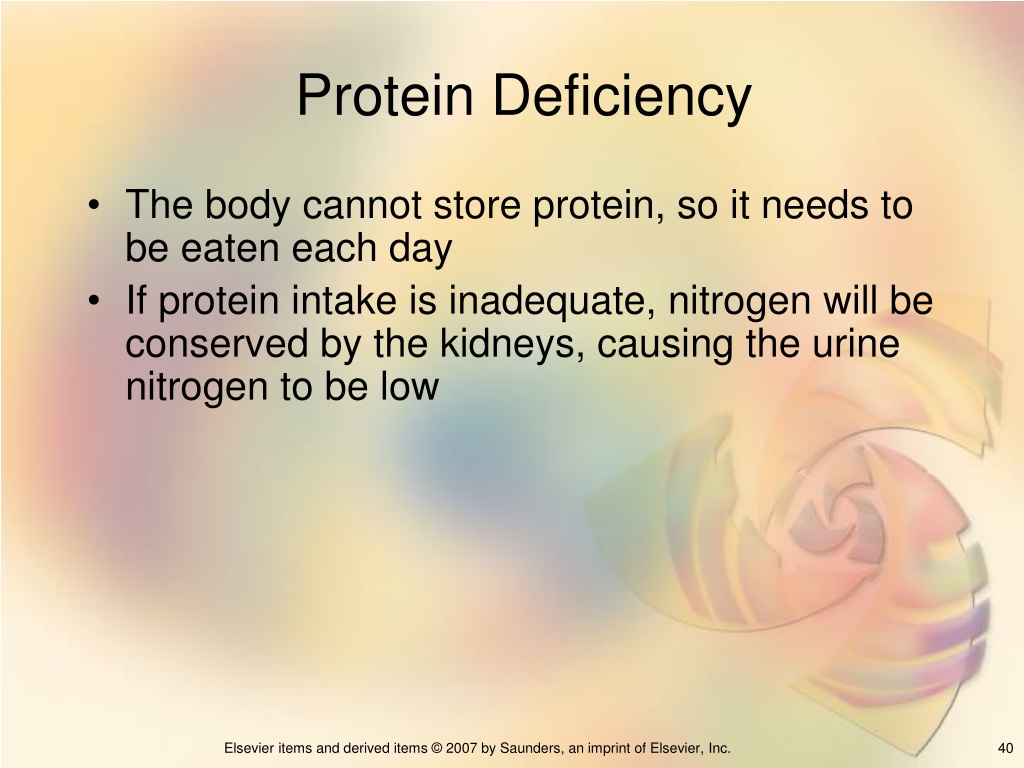 Protein Deficiency

• The body cannot store protein, so it needs to be eaten each day
• If protein intake is inadequate, nitrogen will be conserved by the kidneys, causing the urine nitrogen to be low

Elsevier items and derived items © 2007 by Saunders, an imprint of Elsevier, Inc.

40